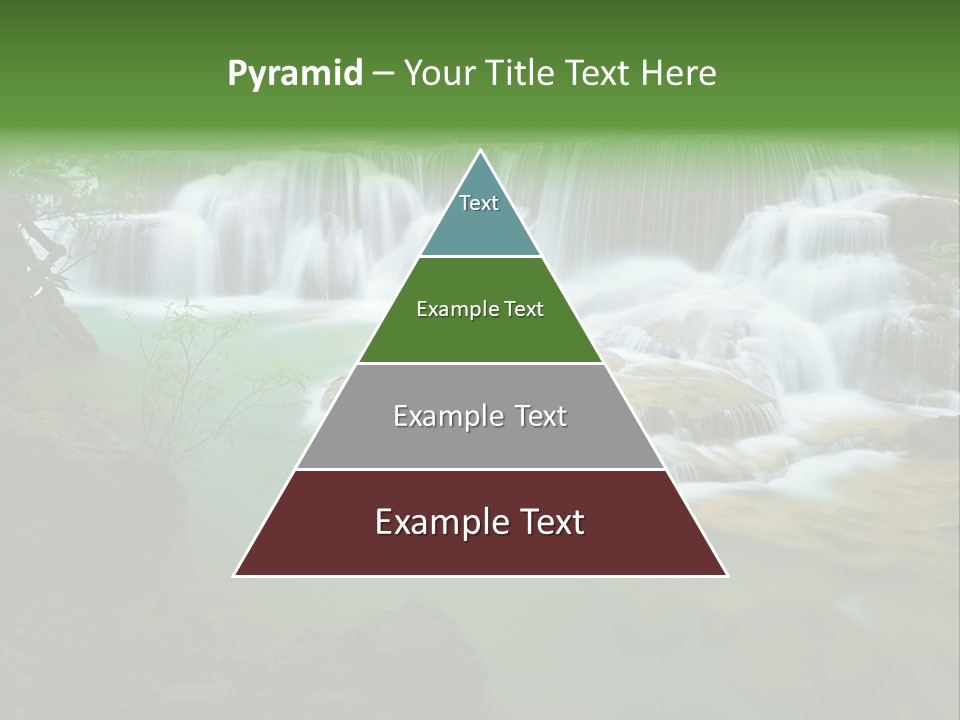 Pyramid – Your Title Text Here

Text

Example Text

Example Text

Example Text